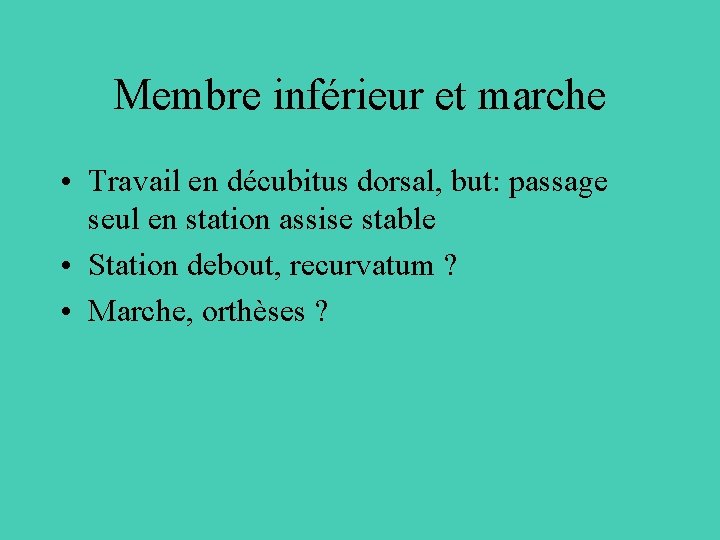 Membre inférieur et marche

• Travail en décubitus dorsal, but: passage seul en station assise stable
• Station debout, recurvatum ?
• Marche, orthèses ?